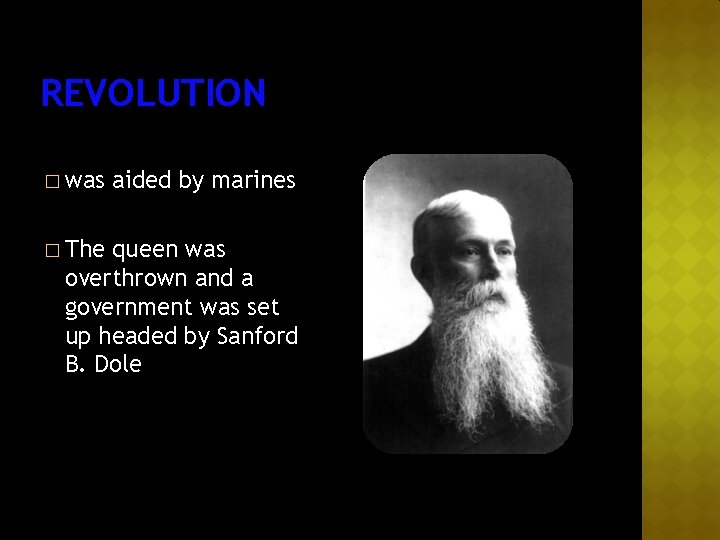 REVOLUTION

□ was aided by marines

□ The queen was overthrown and a government was set up headed by Sanford B. Dole